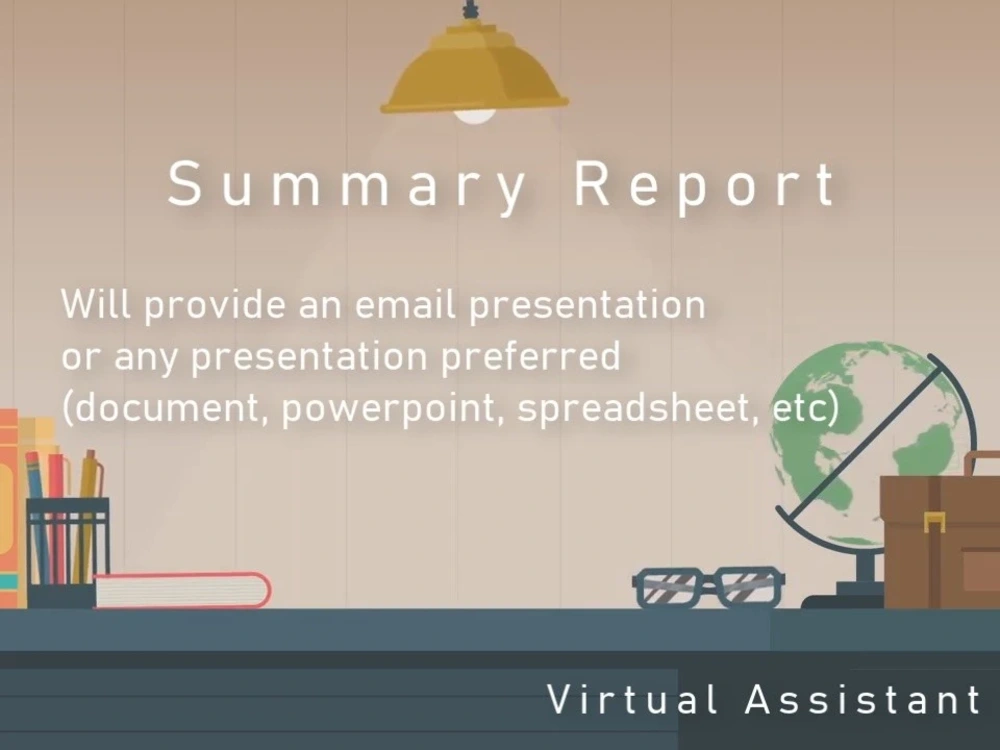 Summary Report

Will provide an email presentation or any presentation preferred (document, powerpoint, spreadsheet, etc)

Virtual Assistant